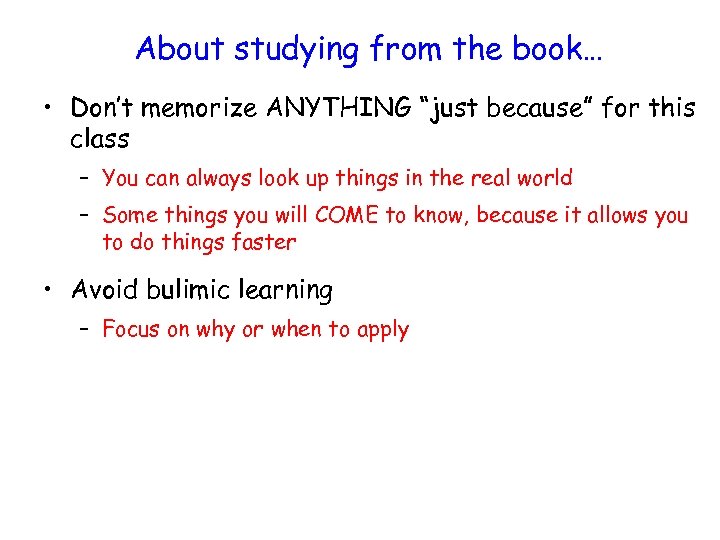 About studying from the book…

• Don't memorize ANYTHING "just because" for this class

– You can always look up things in the real world

– Some things you will COME to know, because it allows you to do things faster

• Avoid bulimic learning

– Focus on why or when to apply